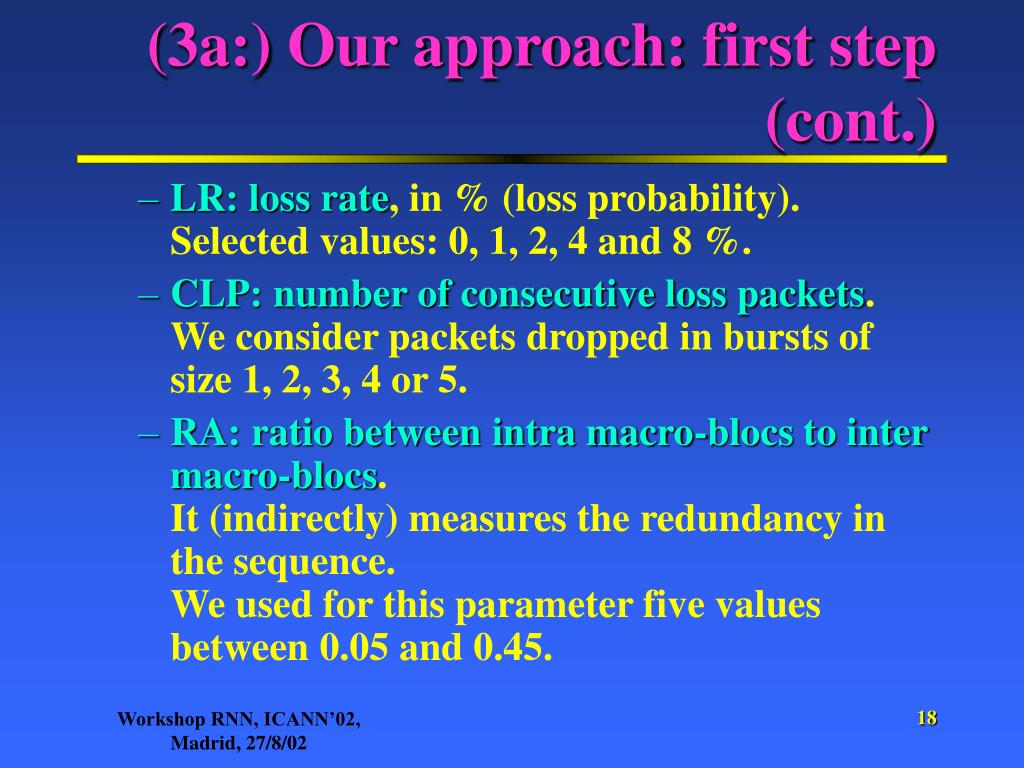 (3a:) Our approach: first step (cont.)

– LR: loss rate, in % (loss probability). Selected values: 0, 1, 2, 4 and 8 %.

– CLP: number of consecutive loss packets. We consider packets dropped in bursts of size 1, 2, 3, 4 or 5.

– RA: ratio between intra macro-blocs to inter macro-blocs.
It (indirectly) measures the redundancy in the sequence.
We used for this parameter five values between 0.05 and 0.45.

Workshop RNN, ICANN'02, Madrid, 27/8/02

18